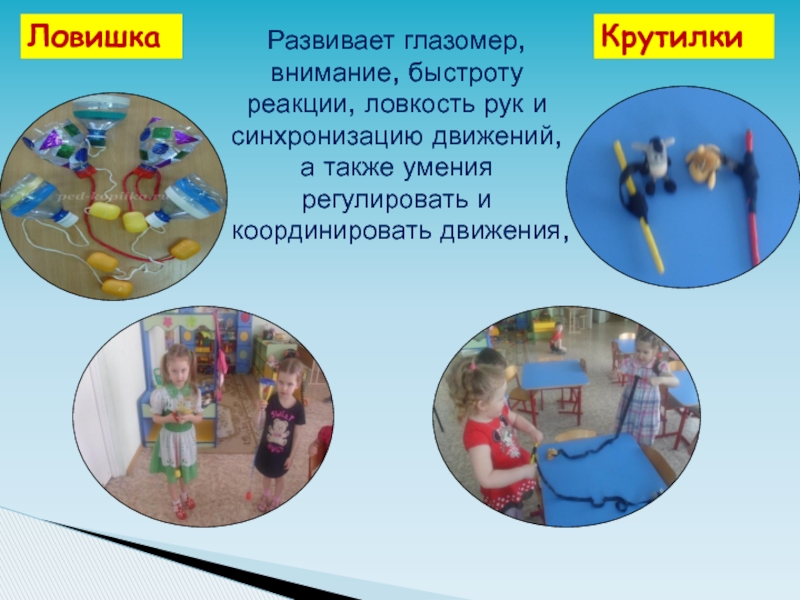 Ловишка

Развивает глазомер, внимание, быстроту реакции, ловкость рук и синхронизацию движений, а также умения регулировать и координировать движения,

Крутилки